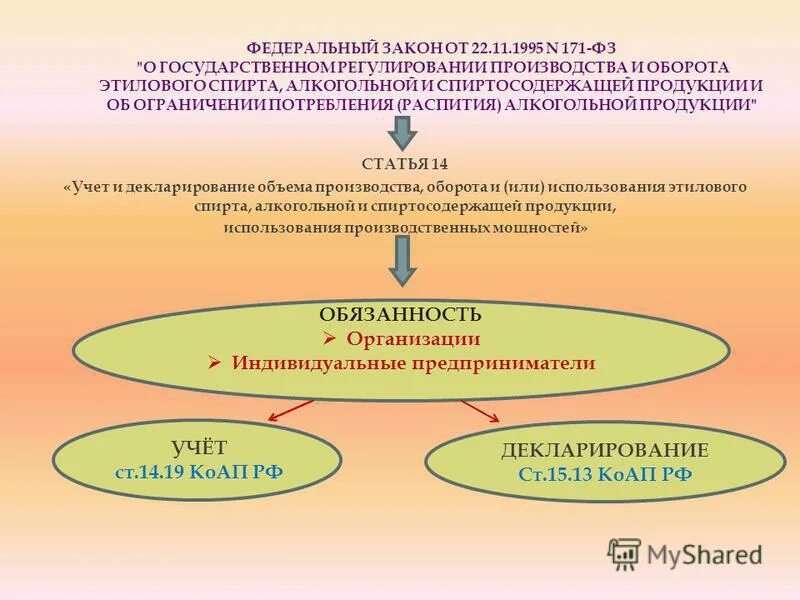 ФЕДЕРАЛЬНЫЙ ЗАКОН ОТ 22.11.1995 N 171-ФЗ "О ГОСУДАРСТВЕННОМ РЕГУЛИРОВАНИИ ПРОИЗВОДСТВА И ОБОРОТА ЭТИЛОВОГО СПИРТА, АЛКОГОЛЬНОЙ И СПИРТОСОДЕРЖАЩЕЙ ПРОДУКЦИИ И ОБ ОГРАНИЧЕНИИ ПОТРЕБЛЕНИЯ (РАСПИТИЯ) АЛКОГОЛЬНОЙ ПРОДУКЦИИ"

СТАТЬЯ 14
«Учет и декларирование объема производства, оборота и (или) использования этилового спирта, алкогольной и спиртосодержащей продукции, использования производственных мощностей»

ОБЯЗАННОСТЬ
➢ Организации
➢ Индивидуальные предприниматели

УЧЁТ
ст.14.19 КоАП РФ

ДЕКЛАРИРОВАНИЕ
Ст.15.13 КоАП РФ

MyShared